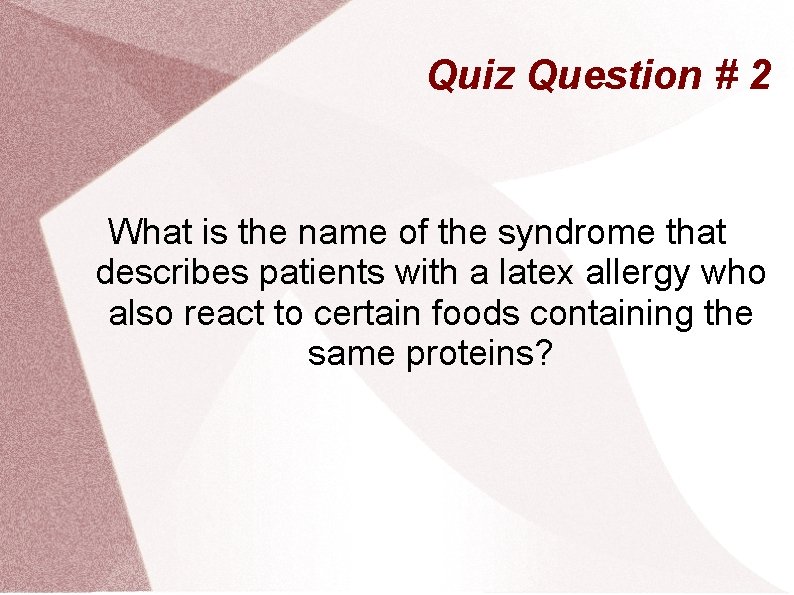 Quiz Question # 2

What is the name of the syndrome that describes patients with a latex allergy who also react to certain foods containing the same proteins?